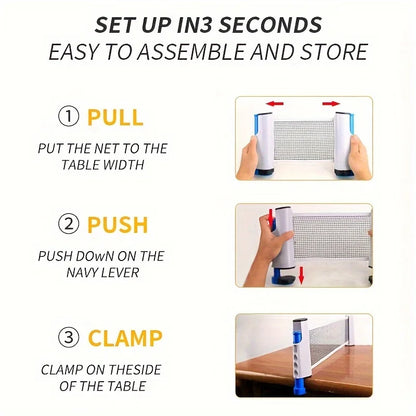 SET UP IN3 SECONDS
EASY TO ASSEMBLE AND STORE

① PULL

PUT THE NET TO THE TABLE WIDTH

② PUSH

PUSH DOwN ON THE NAVY LEVER

③ CLAMP

CLAMP ON THESIDE OF THE TABLE